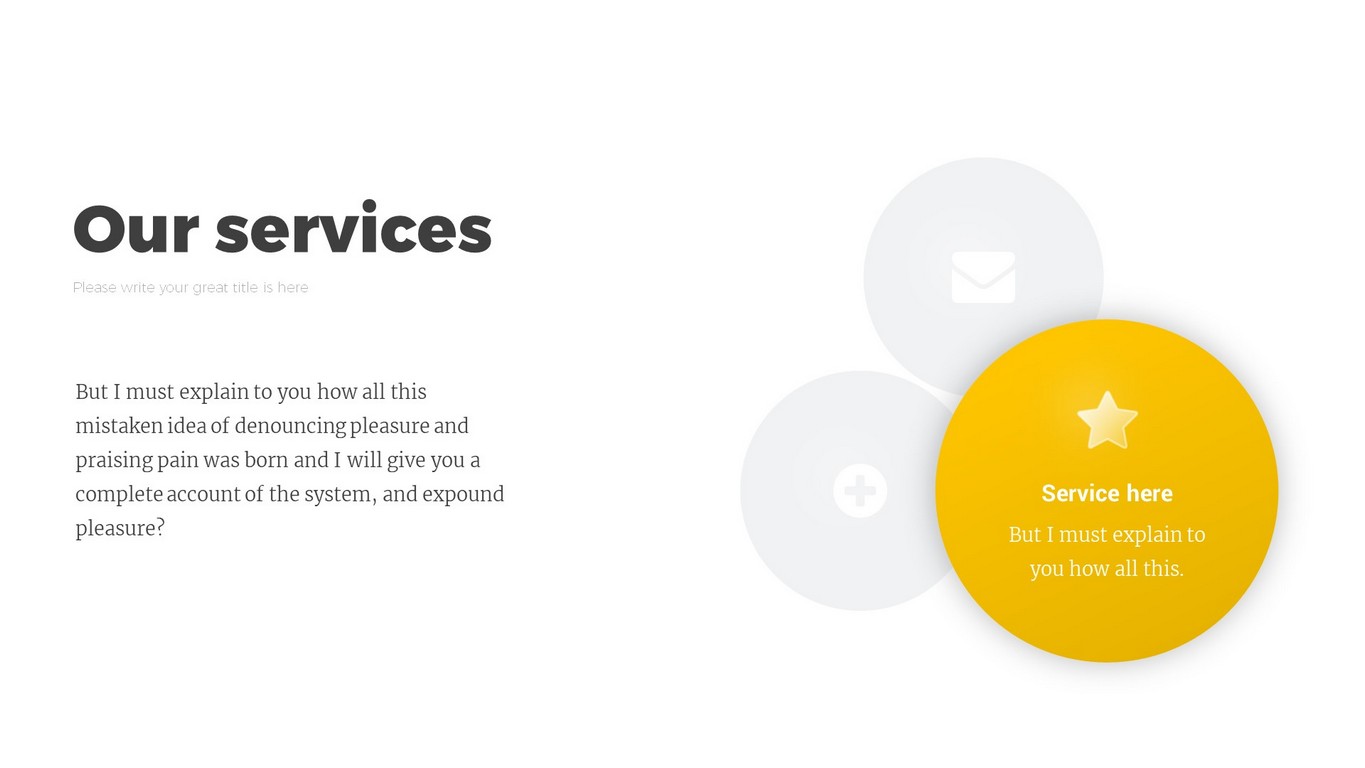 Our services

Please write your great title is here

But I must explain to you how all this mistaken idea of denouncing pleasure and praising pain was born and I will give you a complete account of the system, and expound pleasure?

Service here

But I must explain to you how all this.